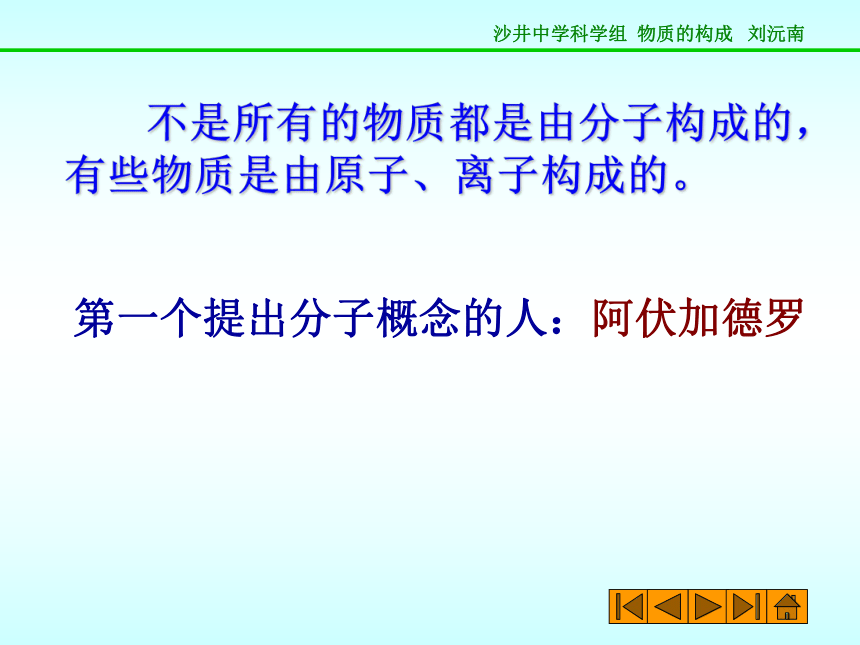 沙井中学科学组 物质的构成 刘沅南

不是所有的物质都是由分子构成的，有些物质是由原子、离子构成的。

第一个提出分子概念的人：阿伏加德罗